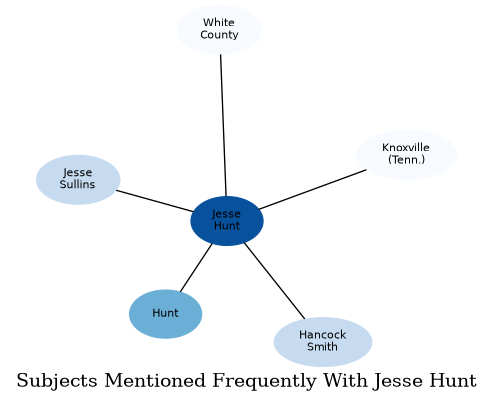 White County

Knoxville (Tenn.)

Jesse Sullins

Jesse Hunt

Hunt

Hancock Smith

Subjects Mentioned Frequently With Jesse Hunt